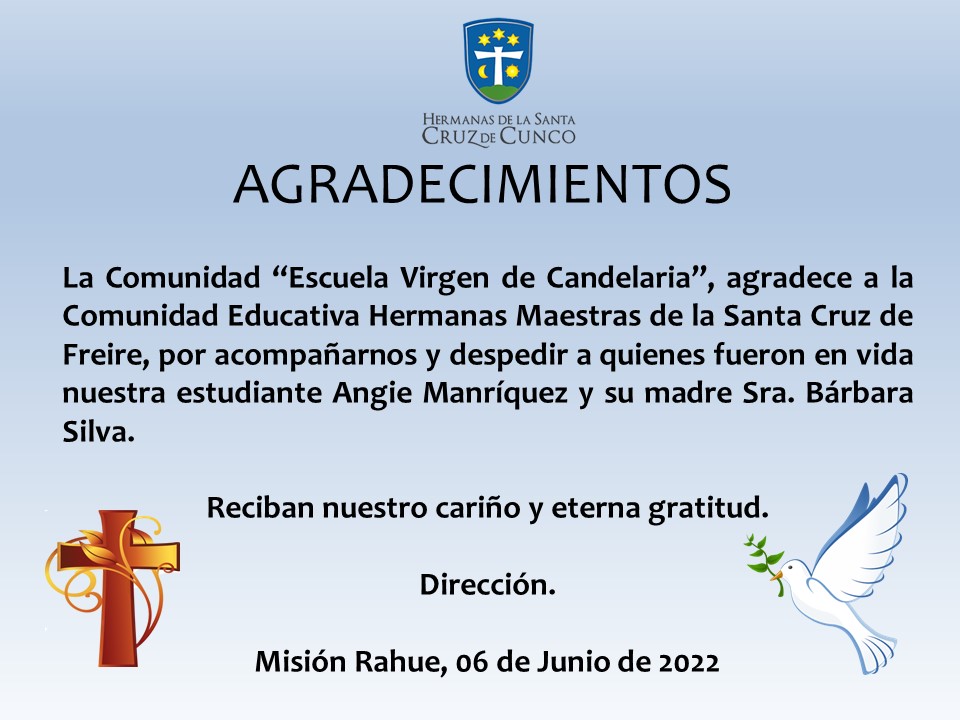 HERMANAS DE LA SANTA
CRUZ DE CUNCO

AGRADECIMIENTOS

La Comunidad “Escuela Virgen de Candelaria”, agradece a la Comunidad Educativa Hermanas Maestras de la Santa Cruz de Freire, por acompañarnos y despedir a quienes fueron en vida nuestra estudiante Angie Manríquez y su madre Sra. Bárbara Silva.

Reciban nuestro cariño y eterna gratitud.

Dirección.

Misión Rahue, 06 de Junio de 2022